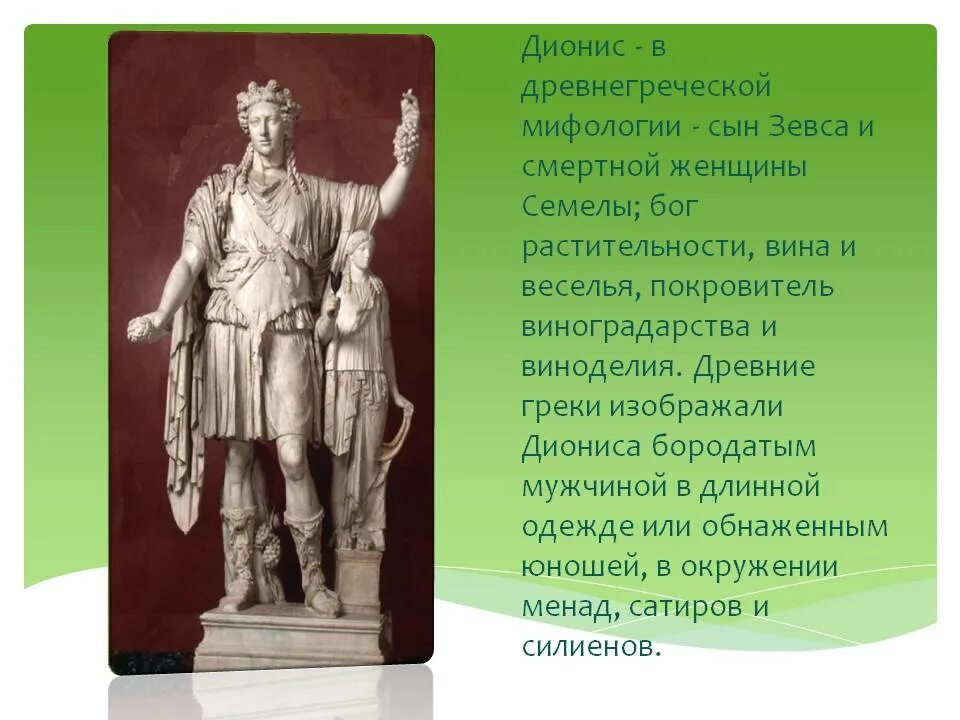 Дионис - в древнегреческой мифологии - сын Зевса и смертной женщины Семелы; бог растительности, вина и веселья, покровитель виноградарства и виноделия. Древние греки изображали Диониса бородатым мужчиной в длинной одежде или обнаженным юношей, в окружении менад, сатиров и силиенов.